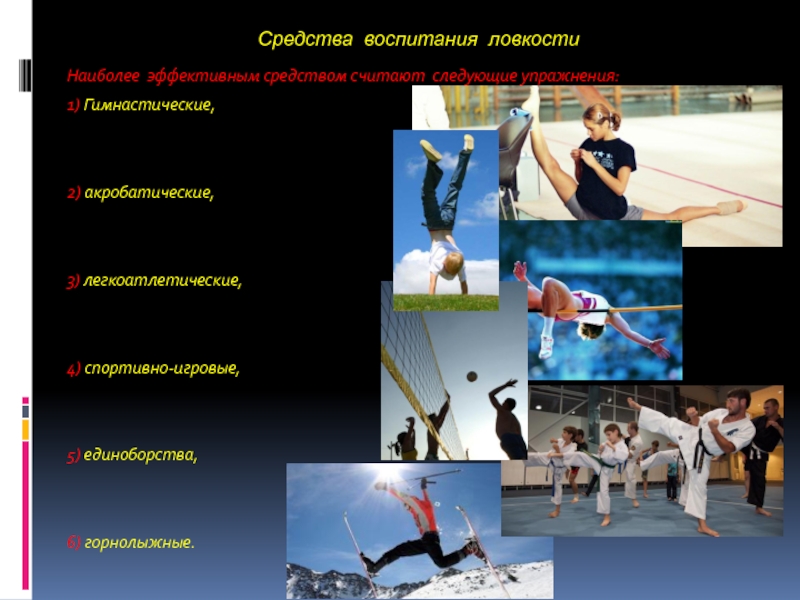 Средства воспитания ловкости

Наиболее эффективным средством считают следующие упражнения:

1) Гимнастические,

2) акробатические,

3) легкоатлетические,

4) спортивно-игровые,

5) единоборства,

6) горнолыжные.